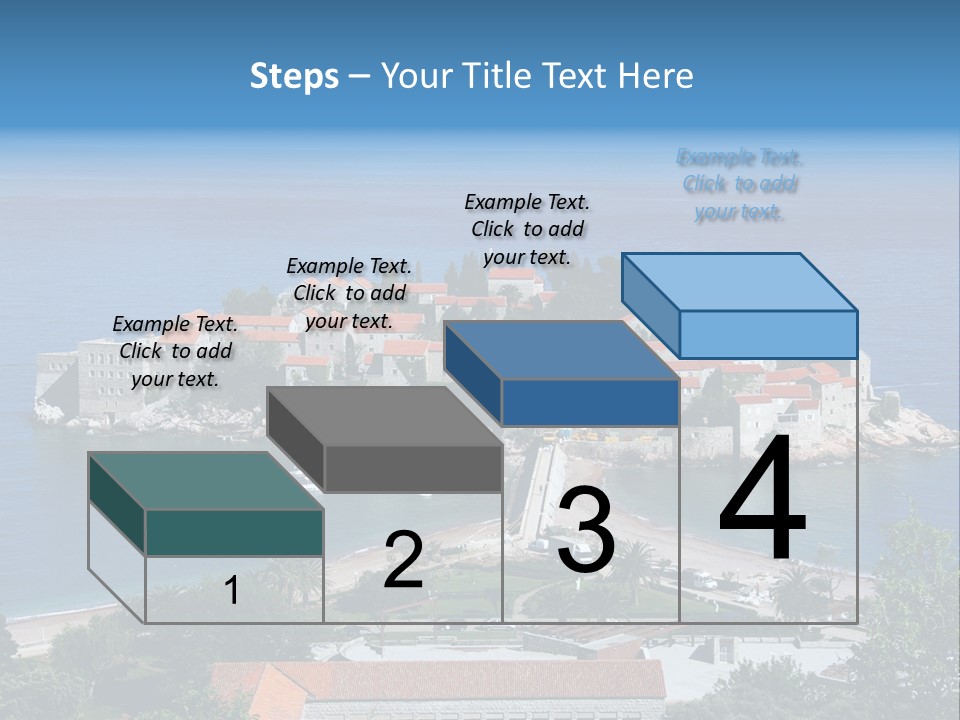 Steps – Your Title Text Here

Example Text. Click to add your text.

Example Text. Click to add your text.

Example Text. Click to add your text.

Example Text. Click to add your text.

1

2

3

4